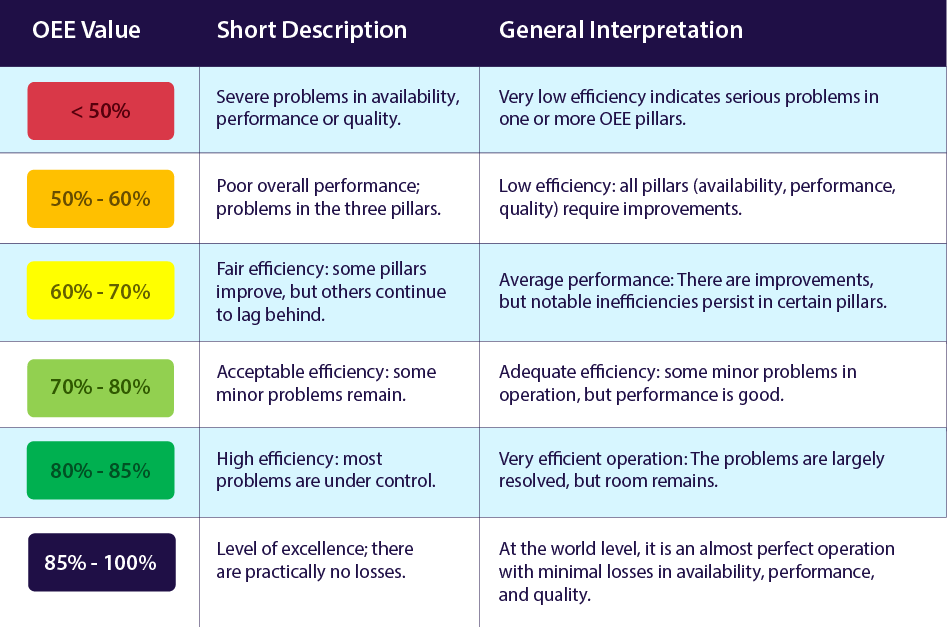 | OEE Value | Short Description | General Interpretation |
|---|---|---|
| < 50% | Severe problems in availability, performance or quality. | Very low efficiency indicates serious problems in one or more OEE pillars. |
| 50% - 60% | Poor overall performance; problems in the three pillars. | Low efficiency: all pillars (availability, performance, quality) require improvements. |
| 60% - 70% | Fair efficiency: some pillars improve, but others continue to lag behind. | Average performance: There are improvements, but notable inefficiencies persist in certain pillars. |
| 70% - 80% | Acceptable efficiency: some minor problems remain. | Adequate efficiency: some minor problems in operation, but performance is good. |
| 80% - 85% | High efficiency: most problems are under control. | Very efficient operation: The problems are largely resolved, but room remains. |
| 85% - 100% | Level of excellence; there are practically no losses. | At the world level, it is an almost perfect operation with minimal losses in availability, performance, and quality. |